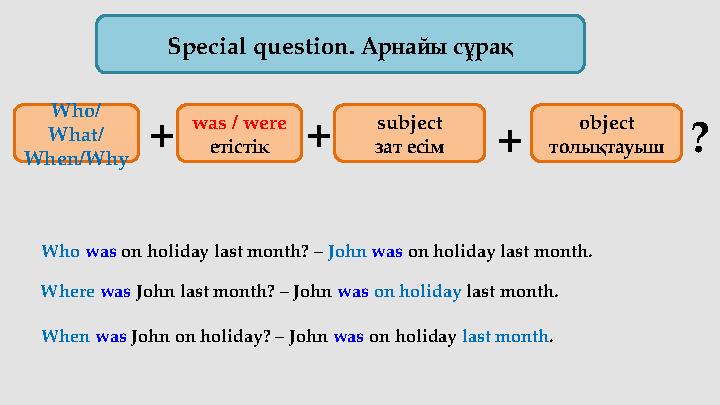 Special question. Арнайы сұрақ

Who/ What/ When/Why + was / were етістік + subject зат есім + object толықтауыш ?

Who was on holiday last month? – John was on holiday last month.

Where was John last month? – John was on holiday last month.

When was John on holiday? – John was on holiday last month.